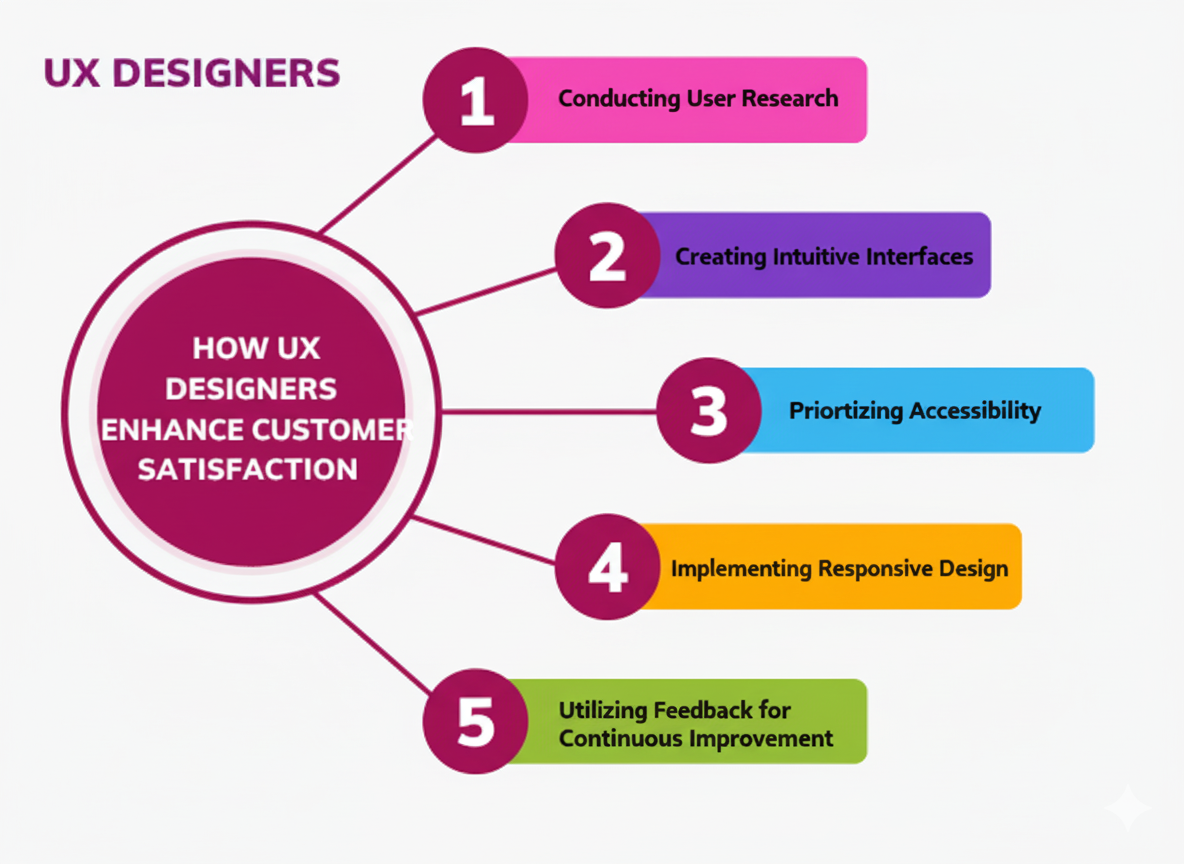 UX DESIGNERS

HOW UX DESIGNERS ENHANCE CUSTOMER SATISFACTION

1 Conducting User Research

2 Creating Intuitive Interfaces

3 Priortizing Accessibility

4 Implementing Responsive Design

5 Utilizing Feedback for Continuous Improvement